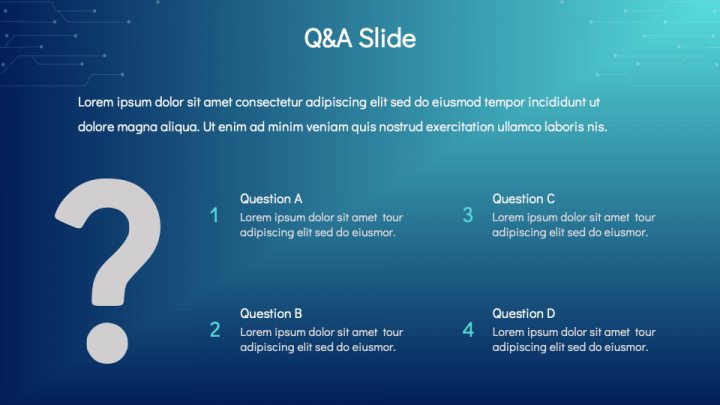 Q&A Slide

Lorem ipsum dolor sit amet consectetur adipiscing elit sed do eiusmod tempor incididunt ut dolore magna aliqua. Ut enim ad minim veniam quis nostrud exercitation ullamco laboris nis.

?

1
Question A
Lorem ipsum dolor sit amet tour adipiscing elit sed do eiusmor.

2
Question B
Lorem ipsum dolor sit amet tour adipiscing elit sed do eiusmor.

3
Question C
Lorem ipsum dolor sit amet tour adipiscing elit sed do eiusmor.

4
Question D
Lorem ipsum dolor sit amet tour adipiscing elit sed do eiusmor.